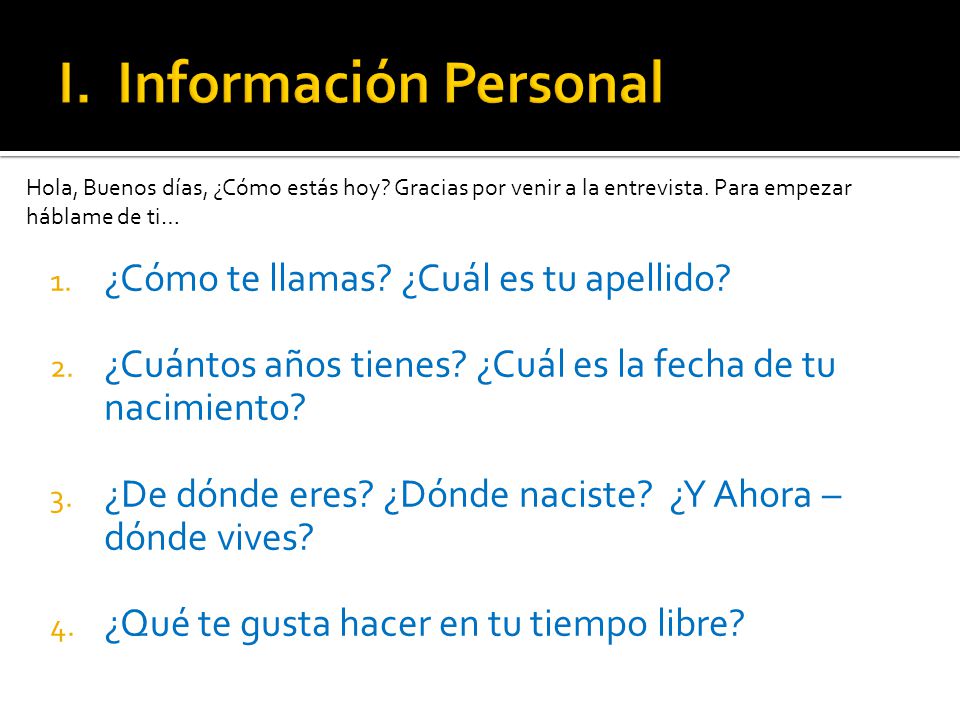 I. Información Personal

Hola, Buenos días, ¿Cómo estás hoy? Gracias por venir a la entrevista. Para empezar háblame de ti…

1. ¿Cómo te llamas? ¿Cuál es tu apellido?

2. ¿Cuántos años tienes? ¿Cuál es la fecha de tu nacimiento?

3. ¿De dónde eres? ¿Dónde naciste? ¿Y Ahora – dónde vives?

4. ¿Qué te gusta hacer en tu tiempo libre?